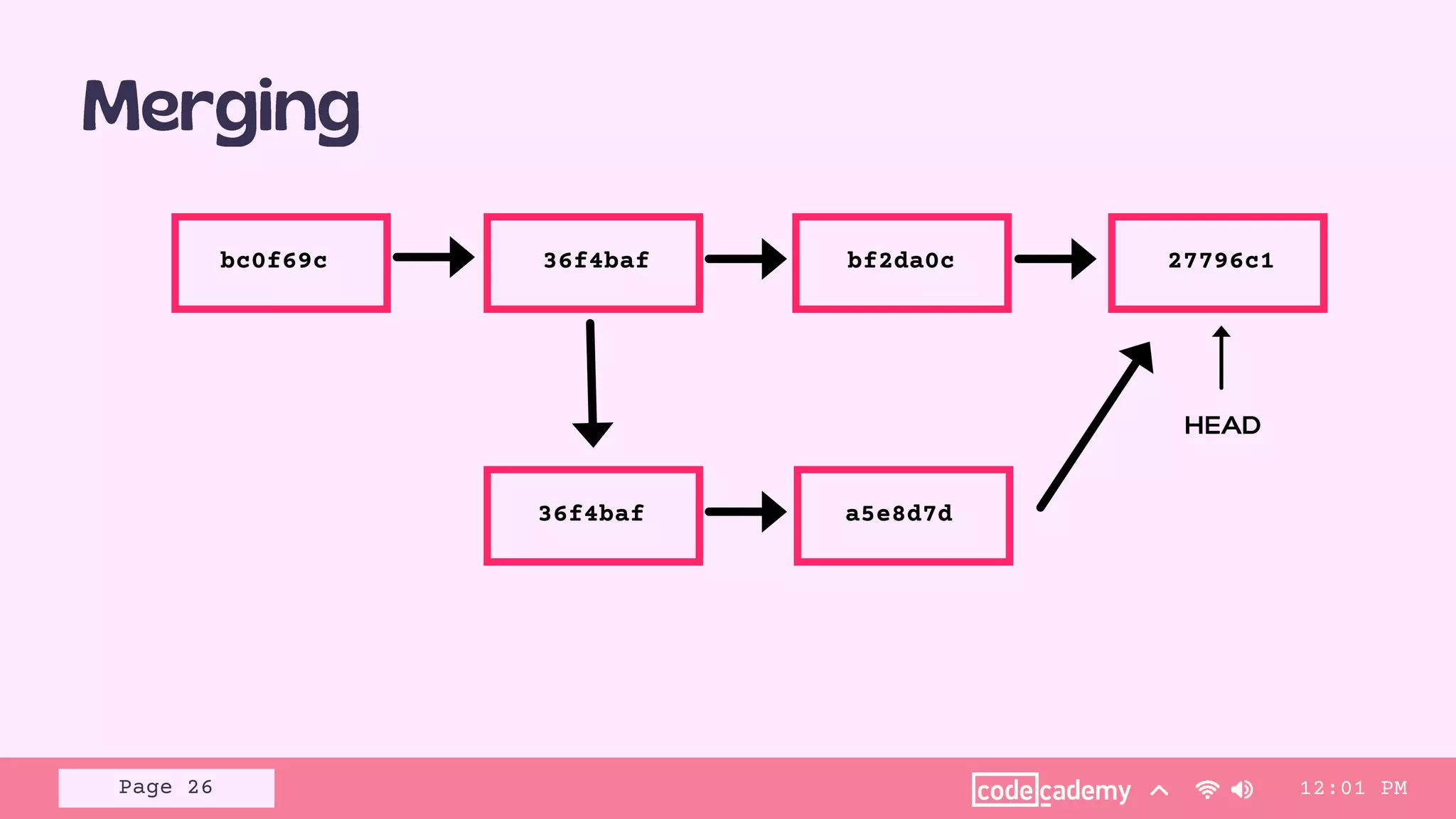 Merging

bc0f69c

36f4baf

bf2da0c

27796c1

HEAD

36f4baf

a5e8d7d

Page 26

codecademy

12:01 PM